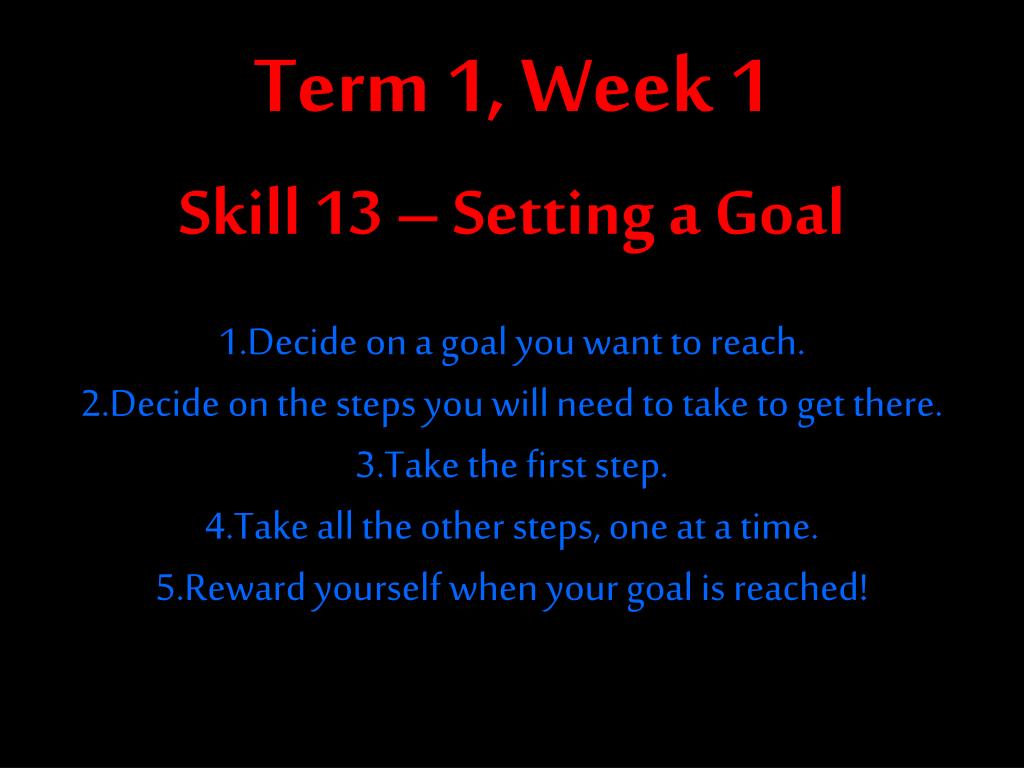 Term 1, Week 1

Skill 13 – Setting a Goal

1.Decide on a goal you want to reach.
2.Decide on the steps you will need to take to get there.
3.Take the first step.
4.Take all the other steps, one at a time.
5.Reward yourself when your goal is reached!